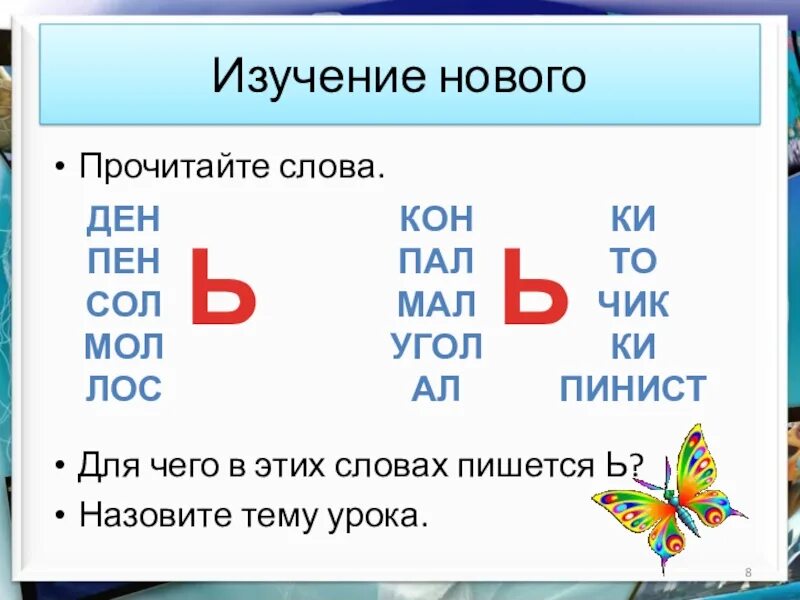 Изучение нового

• Прочитайте слова.

ДЕН
ПЕН
СОЛ
МОЛ
ЛОС

Ь

КОН
ПАЛ
МАЛ
УГОЛ
АЛ

Ь

КИ
ТО
ЧИК
КИ
ПИНИСТ

• Для чего в этих словах пишется Ь?
• Назовите тему урока.

8